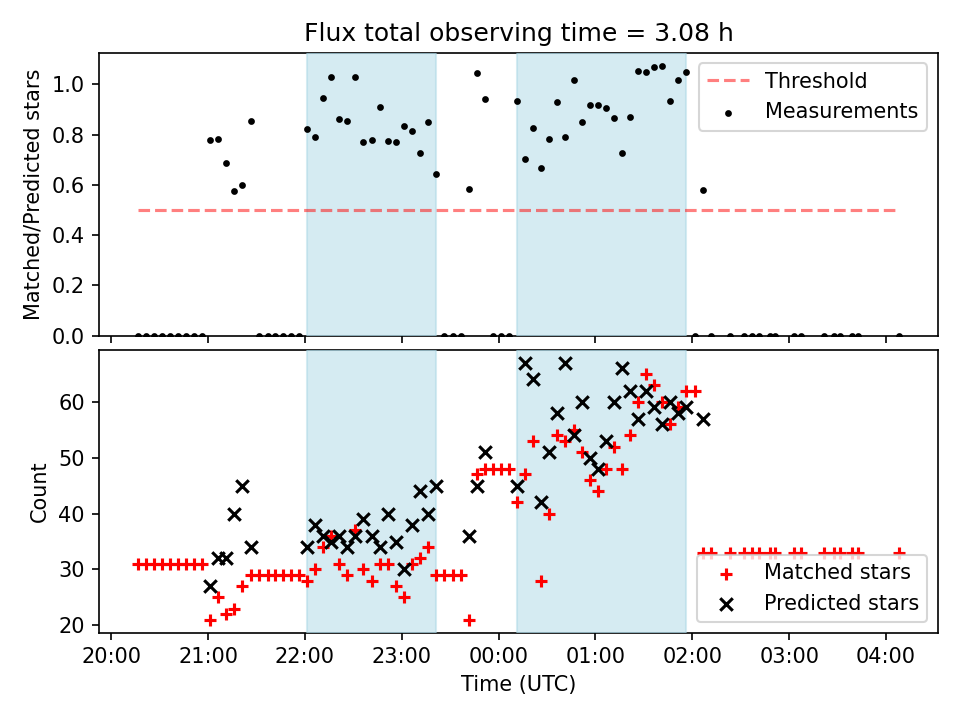 Flux total observing time = 3.08 h

Matched/Predicted stars

1.0
0.8
0.6
0.4
0.2
0.0

Threshold
Measurements

Count

60
50
40
30
20

Matched stars
Predicted stars

20:00
21:00
22:00
23:00
00:00
01:00
02:00
03:00
04:00

Time (UTC)